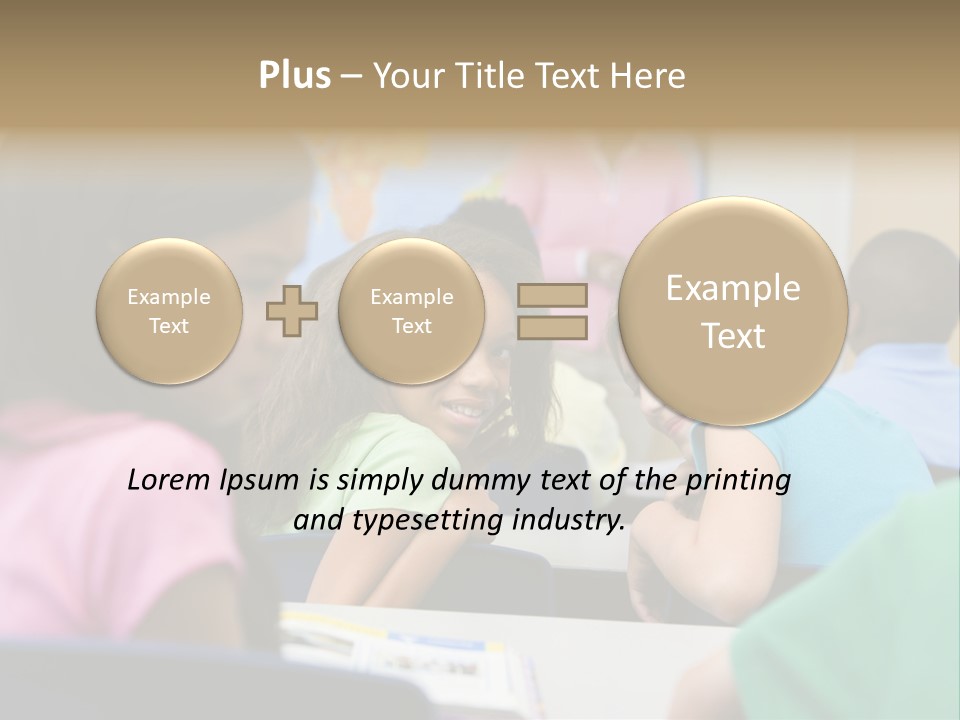 Plus – Your Title Text Here

Example Text

Example Text

Example Text

Lorem Ipsum is simply dummy text of the printing and typesetting industry.